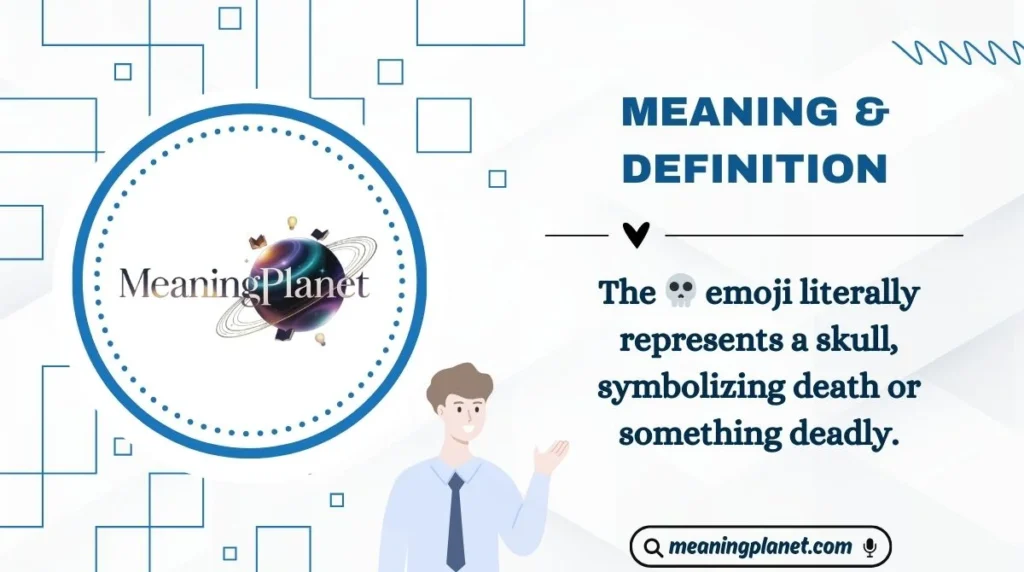 MeaningPlanet

MEANING & DEFINITION

The 💀 emoji literally represents a skull, symbolizing death or something deadly.

meaningplanet.com